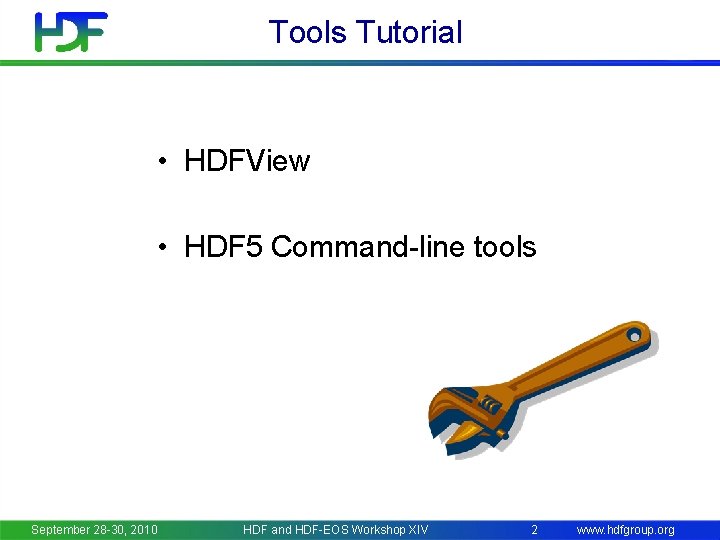 HDF

Tools Tutorial

• HDFView

• HDF5 Command-line tools

September 28-30, 2010 HDF and HDF-EOS Workshop XIV 2 www.hdfgroup.org